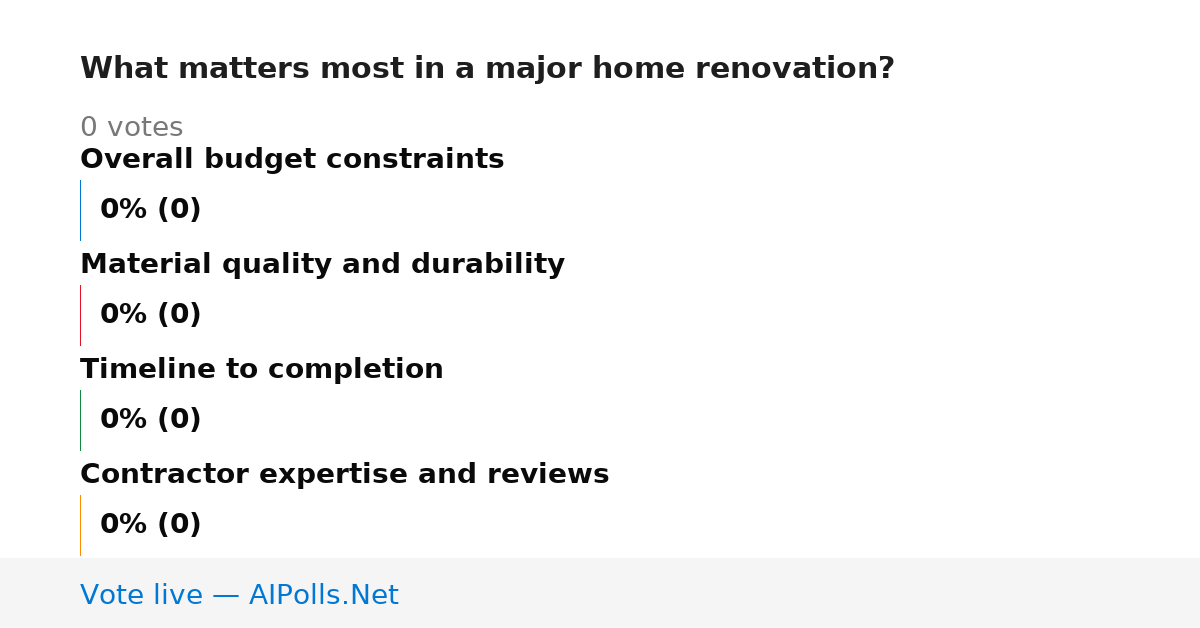 What matters most in a major home renovation?

0 votes

Overall budget constraints

0% (0)

Material quality and durability

0% (0)

Timeline to completion

0% (0)

Contractor expertise and reviews

0% (0)

Vote live — AIPolls.Net